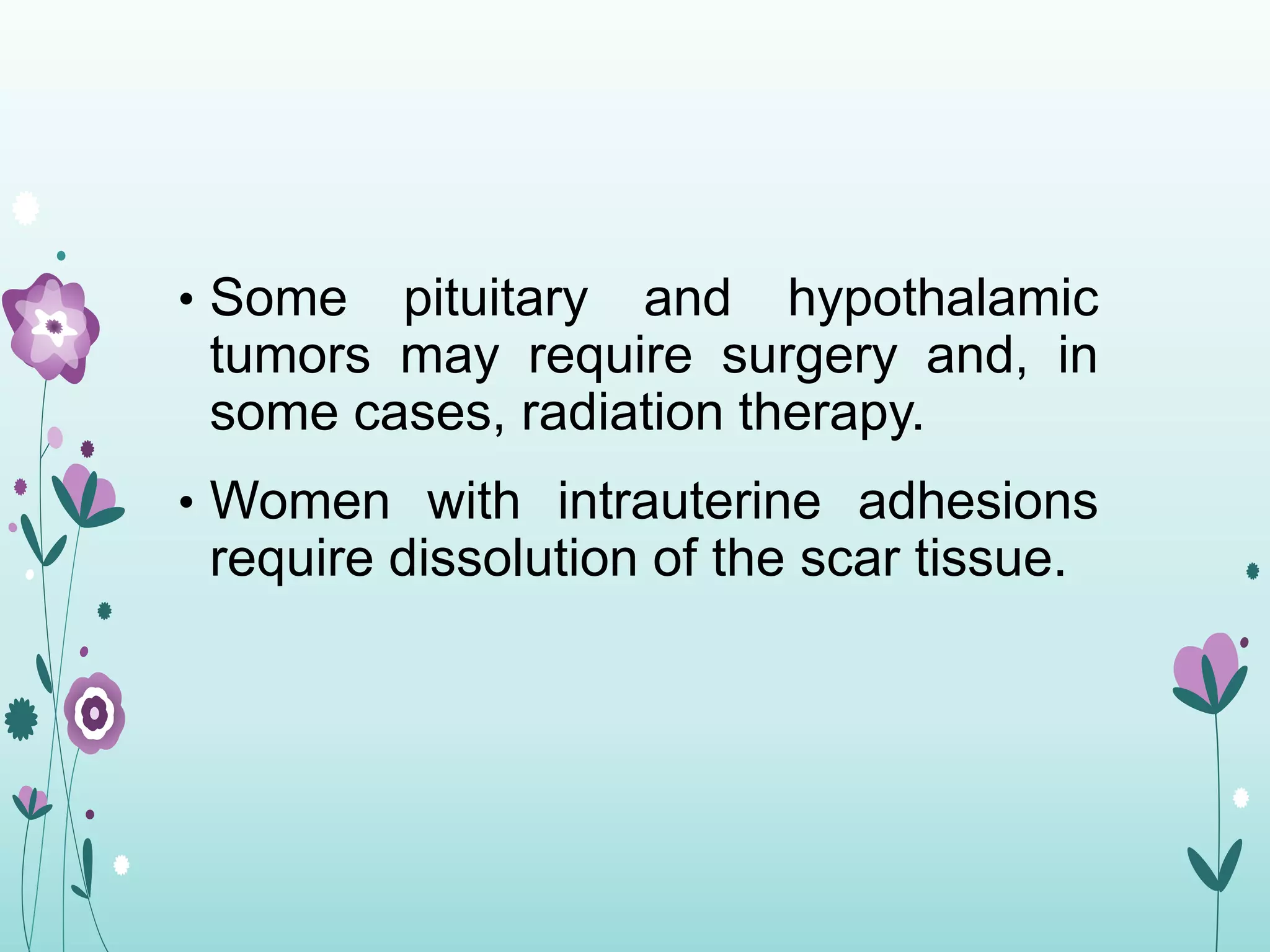 • Some pituitary and hypothalamic tumors may require surgery and, in some cases, radiation therapy.

• Women with intrauterine adhesions require dissolution of the scar tissue.